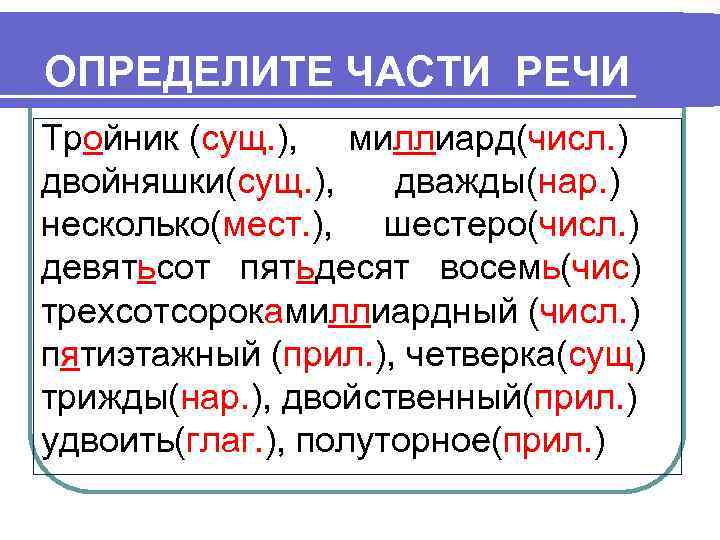 ОПРЕДЕЛИТЕ ЧАСТИ РЕЧИ

Тройник (сущ.), миллиард(числ.)
двойняшки(сущ.), дважды(нар.)
несколько(мест.), шестеро(числ.)
девятьсот пятьдесят восемь(чис)
трехсотсорокамиллиардный (числ.)
пятиэтажный (прил.), четверка(сущ)
трижды(нар.), двойственный(прил.)
удвоить(глаг.), полуторное(прил.)